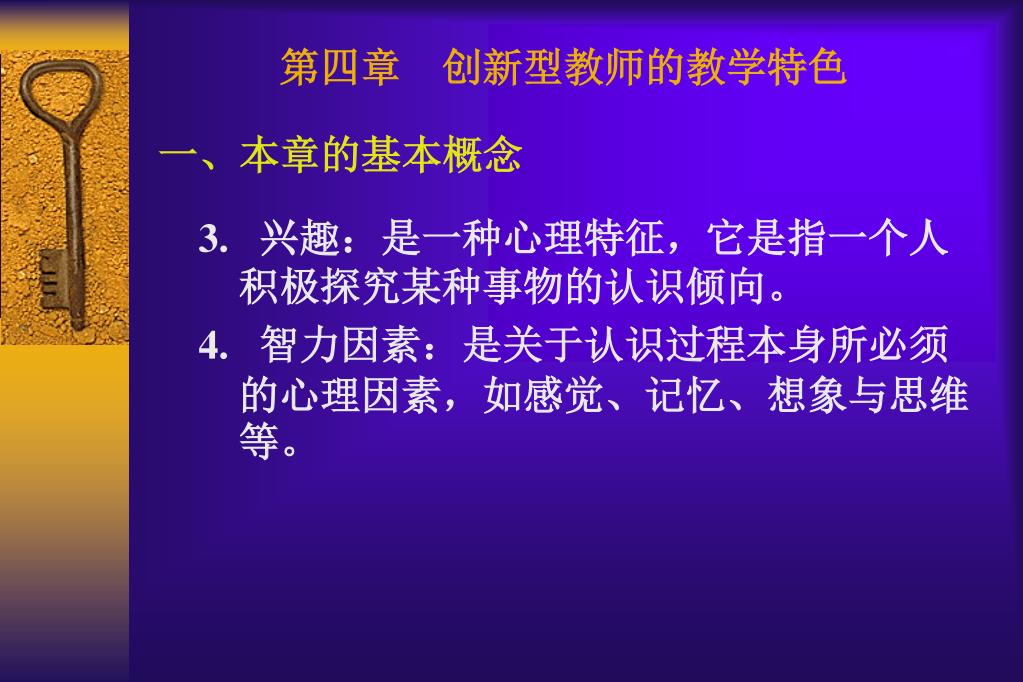 第四章　创新型教师的教学特色

一、本章的基本概念

3. 兴趣：是一种心理特征，它是指一个人积极探究某种事物的认识倾向。

4. 智力因素：是关于认识过程本身所必须的心理因素，如感觉、记忆、想象与思维等。